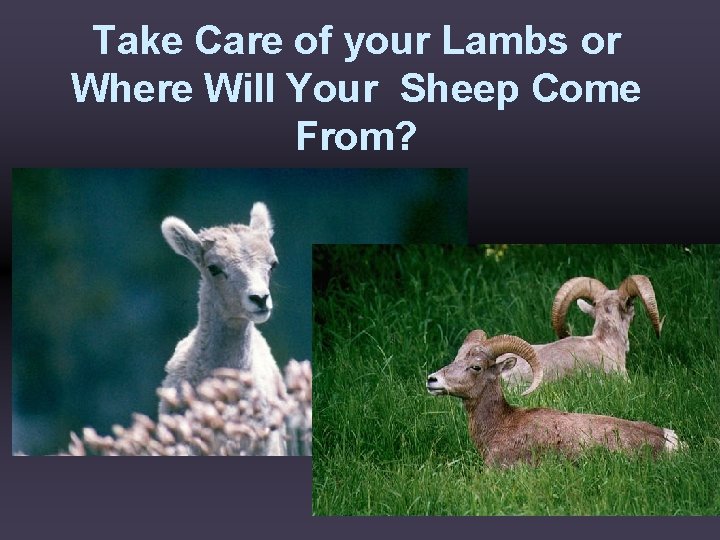 Take Care of your Lambs or Where Will Your Sheep Come From?